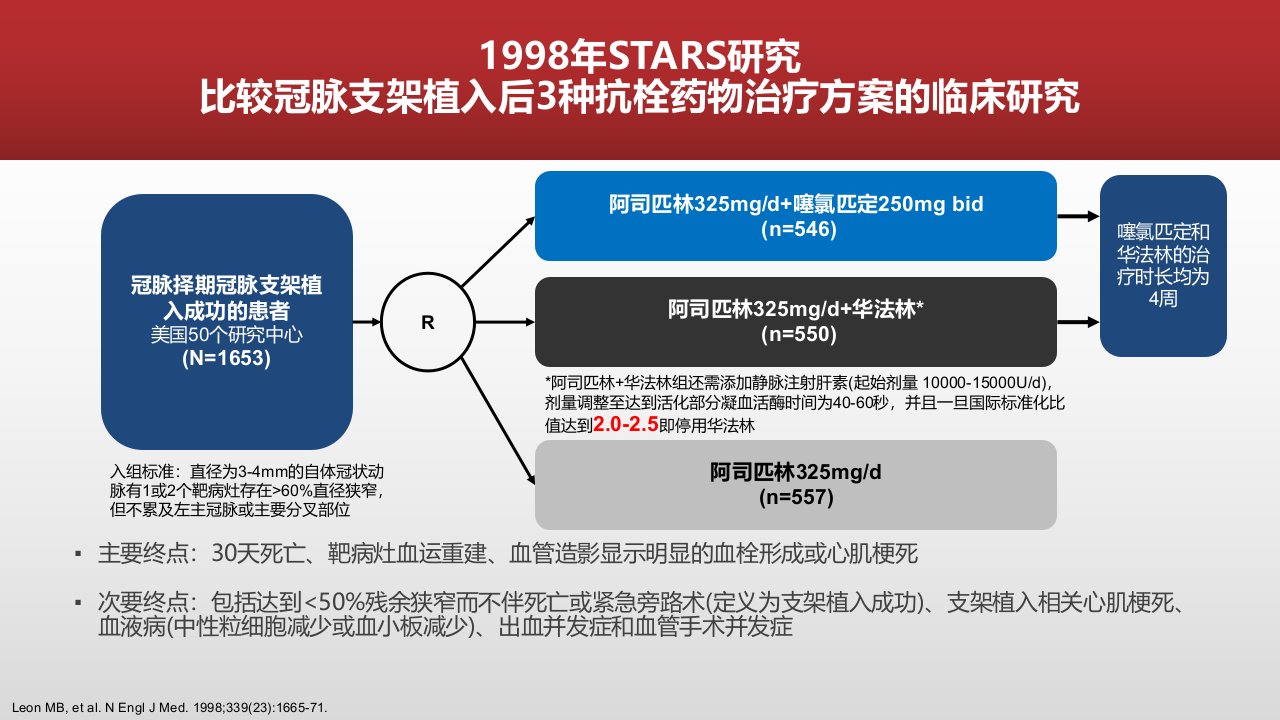 1998年STARS研究
比较冠脉支架植入后3种抗栓药物治疗方案的临床研究

冠脉择期冠脉支架植入成功的患者
美国50个研究中心
(N=1653)

入组标准：直径为3-4mm的自体冠状动脉有1或2个靶病灶存在>60%直径狭窄，但不累及左主冠脉或主要分叉部位

R

阿司匹林325mg/d+噻氯匹定250mg bid
(n=546)

阿司匹林325mg/d+华法林*
(n=550)

*阿司匹林+华法林组还需添加静脉注射肝素(起始剂量 10000-15000U/d)，剂量调整至达到活化部分凝血活酶时间为40-60秒，并且一旦国际标准化比值达到2.0-2.5即停用华法林

阿司匹林325mg/d
(n=557)

噻氯匹定和华法林的治疗时长均为4周

▪ 主要终点：30天死亡、靶病灶血运重建、血管造影显示明显的血栓形成或心肌梗死

▪ 次要终点：包括达到<50%残余狭窄而不伴死亡或紧急旁路术(定义为支架植入成功)、支架植入相关心肌梗死、血液病(中性粒细胞减少或血小板减少)、出血并发症和血管手术并发症

Leon MB, et al. N Engl J Med. 1998;339(23):1665-71.